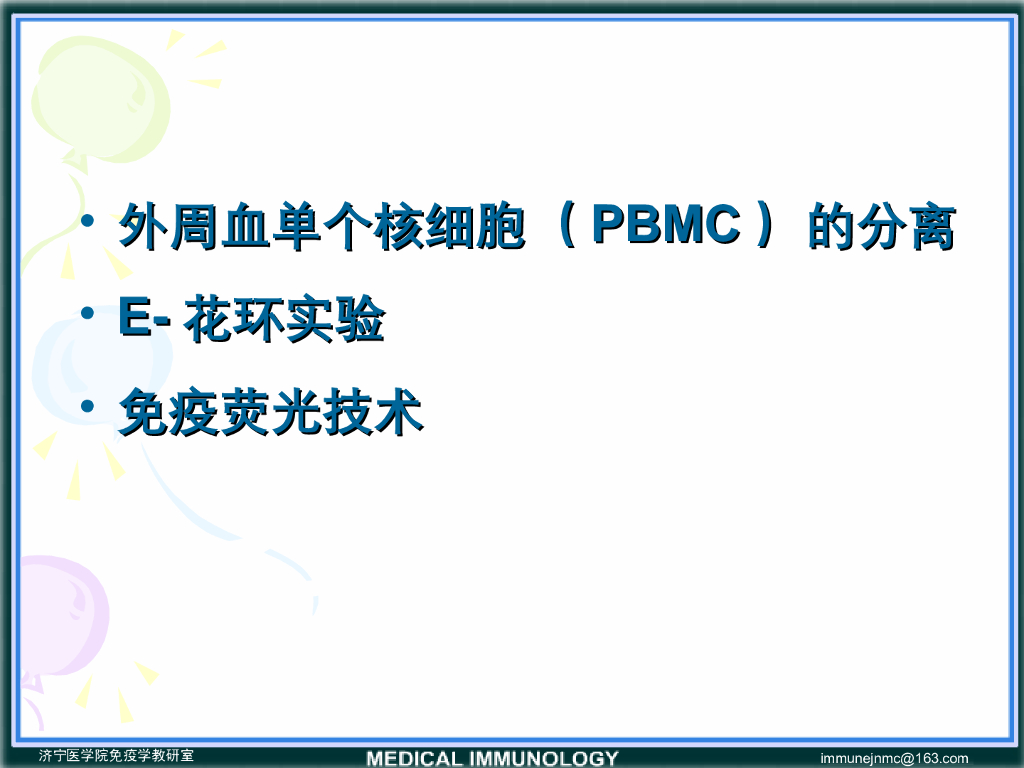 • 外周血单个核细胞（PBMC）的分离

• E- 花环实验

• 免疫荧光技术

济宁医学院免疫学教研室 MEDICAL IMMUNOLOGY immunejnmc@163.com